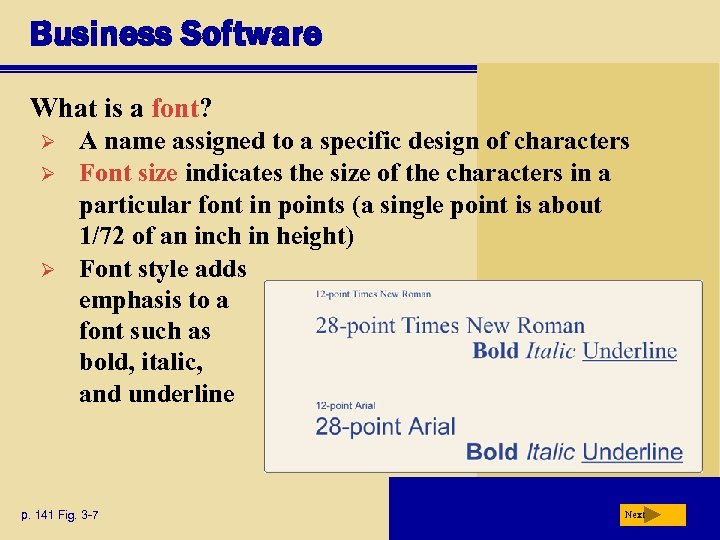 Business Software

What is a font?

➢ A name assigned to a specific design of characters
➢ Font size indicates the size of the characters in a particular font in points (a single point is about 1/72 of an inch in height)
➢ Font style adds emphasis to a font such as bold, italic, and underline

12-point Times New Roman
28-point Times New Roman
Bold Italic Underline

12-point Arial
28-point Arial
Bold Italic Underline

p. 141 Fig. 3-7

Next